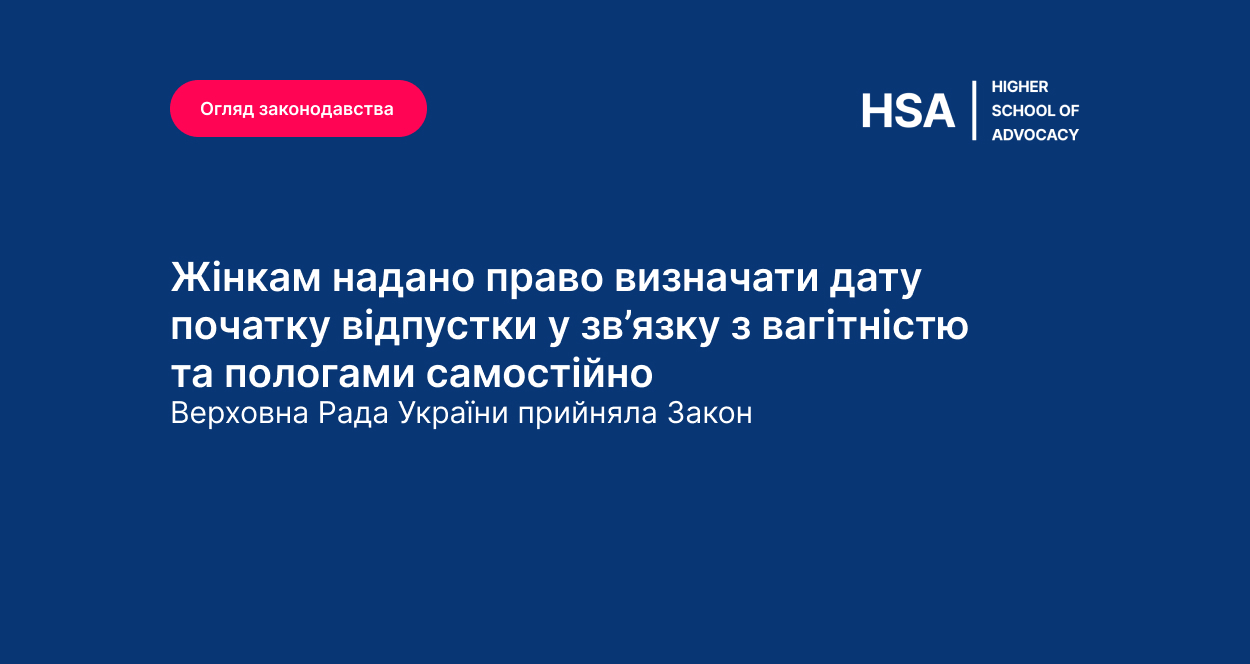 Огляд законодавства

HSA
HIGHER SCHOOL OF ADVOCACY

Жінкам надано право визначати дату початку відпустки у зв’язку з вагітністю та пологами самостійно
Верховна Рада України прийняла Закон